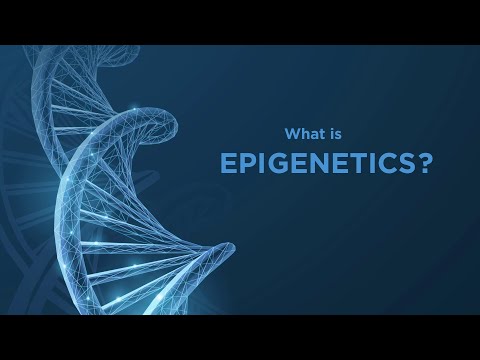 What is
EPIGENETICS?